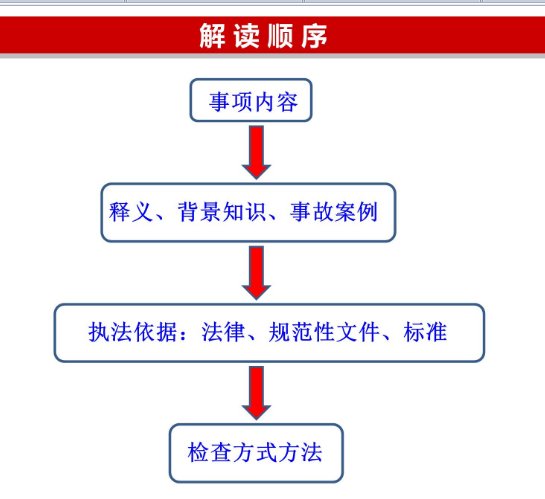 解读顺序

事项内容

释义、背景知识、事故案例

执法依据：法律、规范性文件、标准

检查方式方法